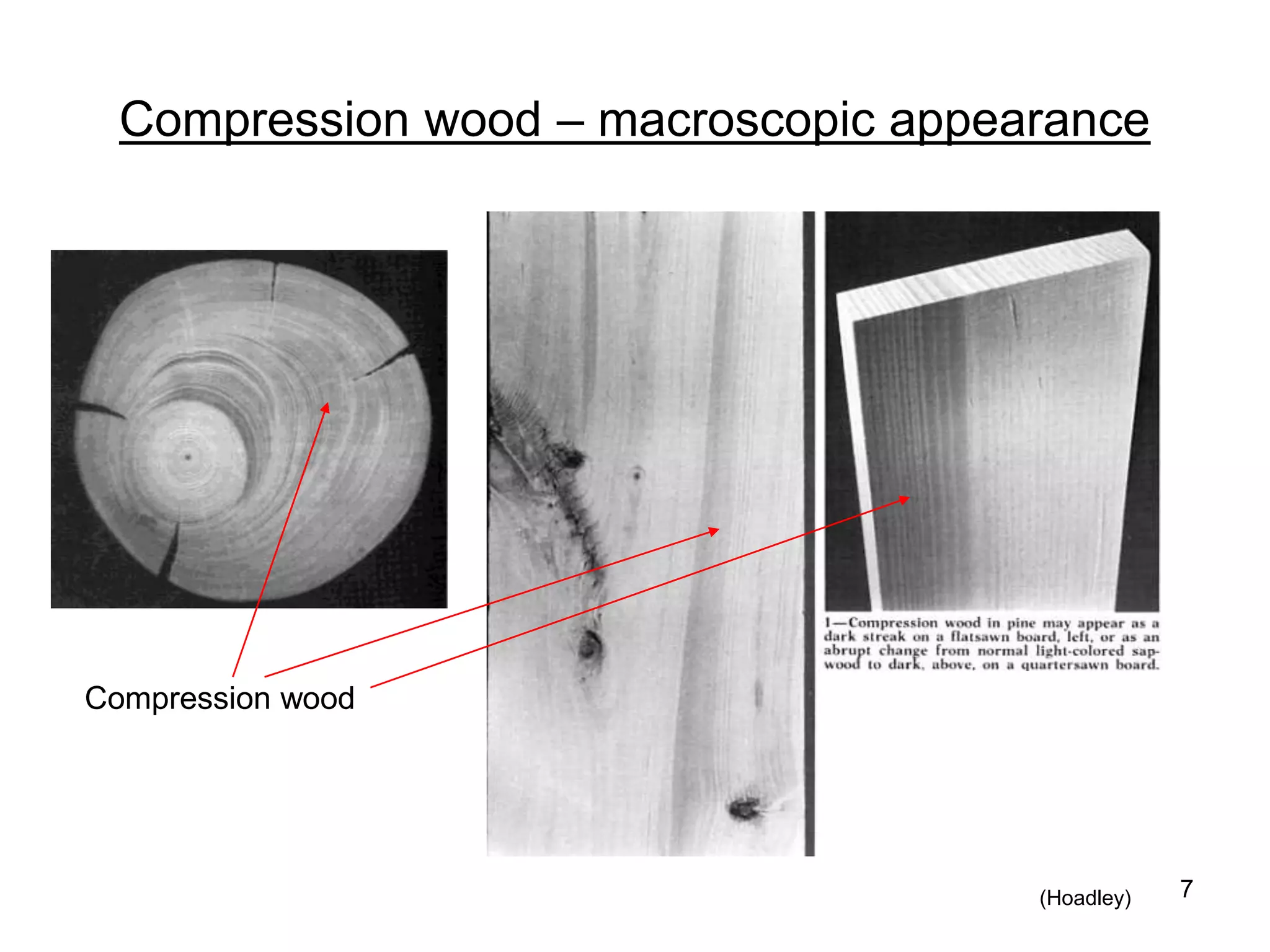 Compression wood – macroscopic appearance

1—Compression wood in pine may appear as a dark streak on a flatsawn board, left, or as an abrupt change from normal light-colored sapwood to dark, above, on a quartersawn board.

Compression wood

(Hoadley)

7